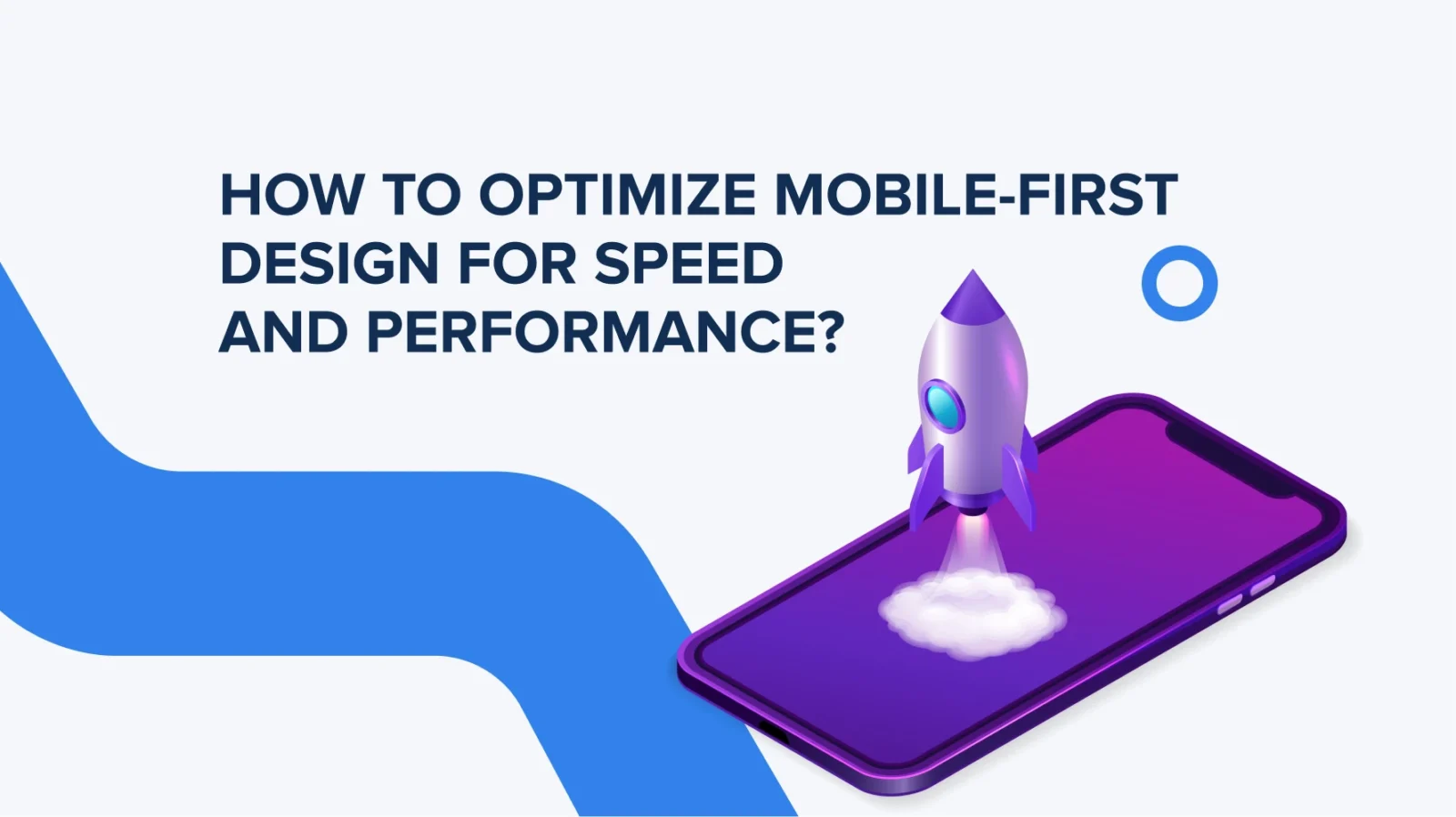 HOW TO OPTIMIZE MOBILE-FIRST DESIGN FOR SPEED AND PERFORMANCE?